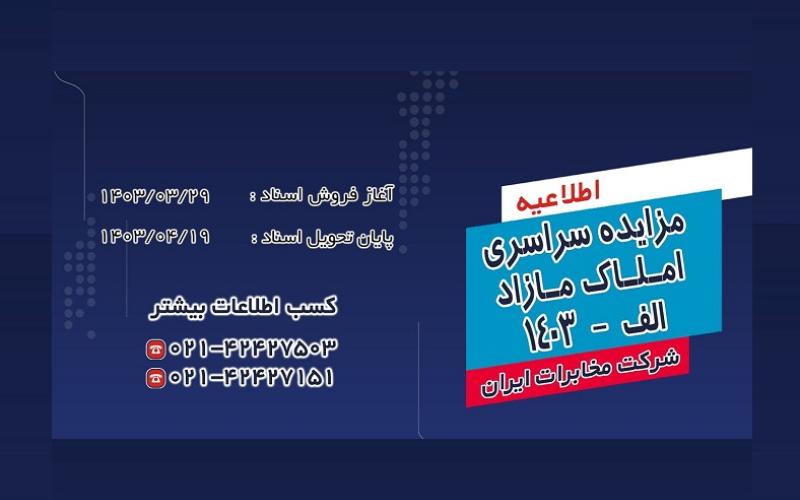 اطلاعیه
مزایده سراسری
املاک مازاد
الف - ۱۴۰۳
شرکت مخابرات ایران

آغاز فروش اسناد : ۱۴۰۳/۰۳/۲۹
پایان تحویل اسناد : ۱۴۰۳/۰۴/۱۹

کسب اطلاعات بیشتر
۰۲۱-۴۲۴۲۷۵۰۳
۰۲۱-۴۲۴۲۷۱۵۱